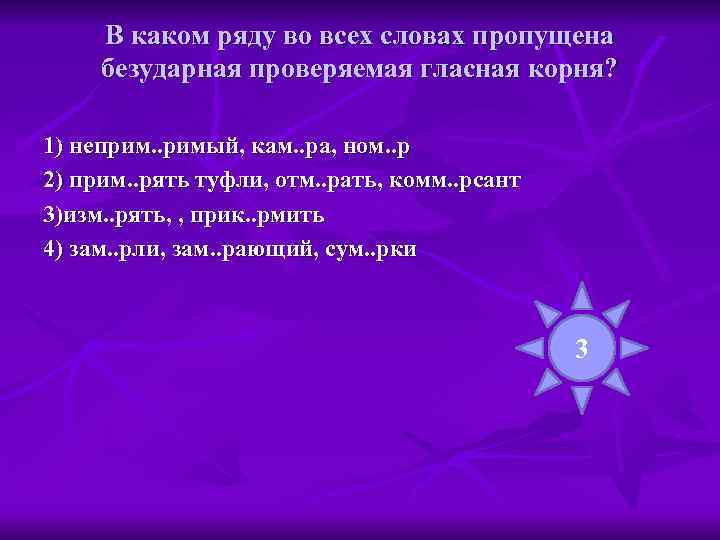 В каком ряду во всех словах пропущена безударная проверяемая гласная корня?

1) неприм..римый, кам..ра, ном..р

2) прим..рять туфли, отм..рать, комм..рсант

3)изм..рять, , прик..рмить

4) зам..рли, зам..рающий, сум..рки

3